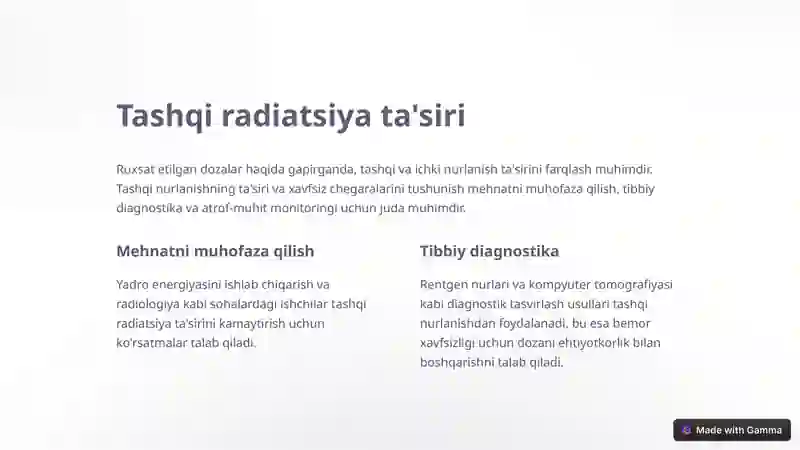 Tashqi radiatsiya ta'siri

Ruxsat etilgan dozalar haqida gapirganda, tashqi va ichki nurlanish ta'sirini farqlash muhimdir. Tashqi nurlanishning ta'siri va xavfsiz chegaralarini tushunish mehnatni muhofaza qilish, tibbiy diagnostika va atrof-muhit monitoringi uchun juda muhimdir.

Mehnatni muhofaza qilish

Yadro energiyasini ishlab chiqarish va radiologiya kabi sohalardagi ishchilar tashqi radiatsiya ta'sirini kamaytirish uchun ko'rsatmalar talab qiladi.

Tibbiy diagnostika

Rentgen nurlari va kompyuter tomografiyasi kabi diagnostik tasvirlash usullari tashqi nurlanishdan foydalanadi, bu esa bemor xavfsizligi uchun dozani ehtiyotkorlik bilan boshqarishni talab qiladi.

Made with Gamma